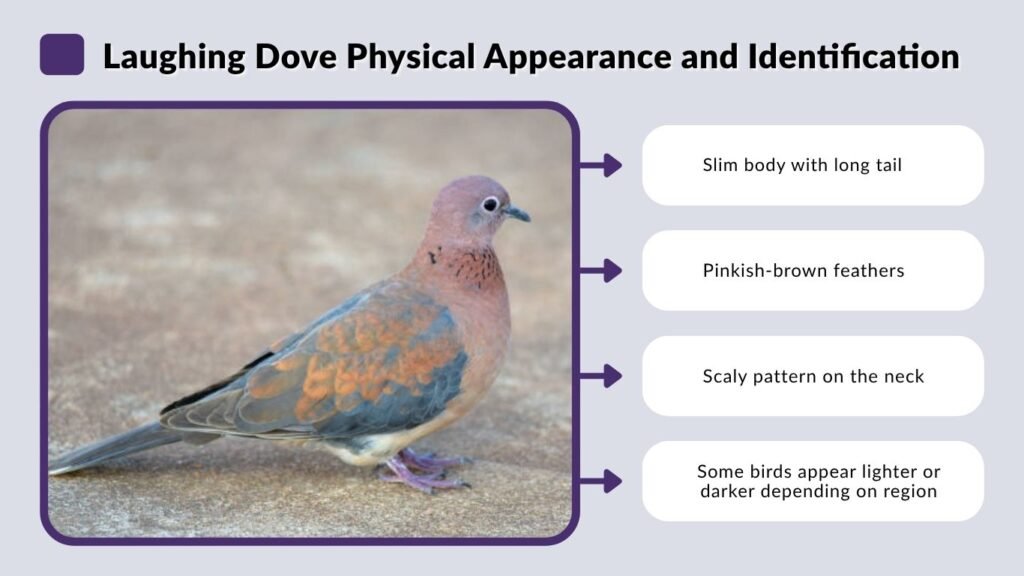 Laughing Dove Physical Appearance and Identification

Slim body with long tail

Pinkish-brown feathers

Scaly pattern on the neck

Some birds appear lighter or darker depending on region